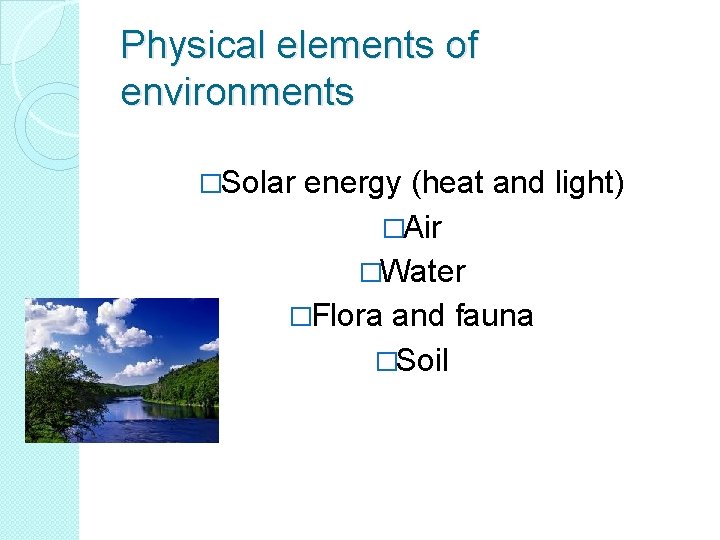 Physical elements of environments

□Solar energy (heat and light)
□Air
□Water
□Flora and fauna
□Soil